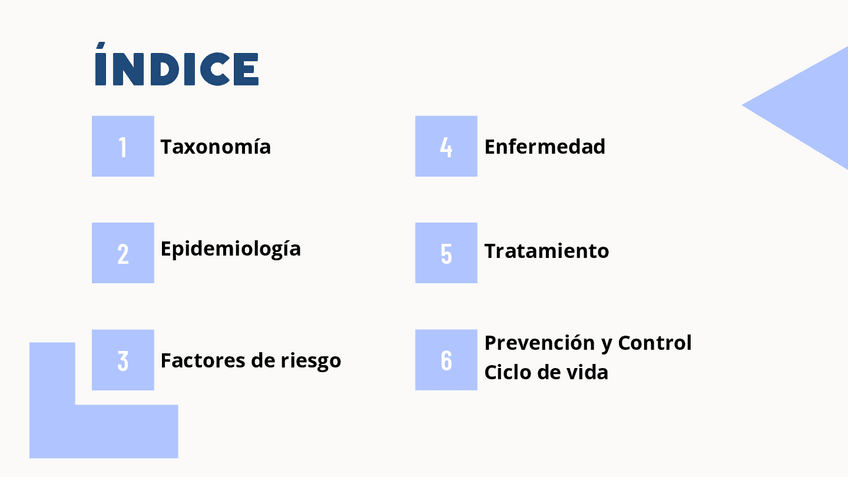 ÍNDICE

1 Taxonomía

2 Epidemiología

3 Factores de riesgo

4 Enfermedad

5 Tratamiento

6 Prevención y Control
Ciclo de vida